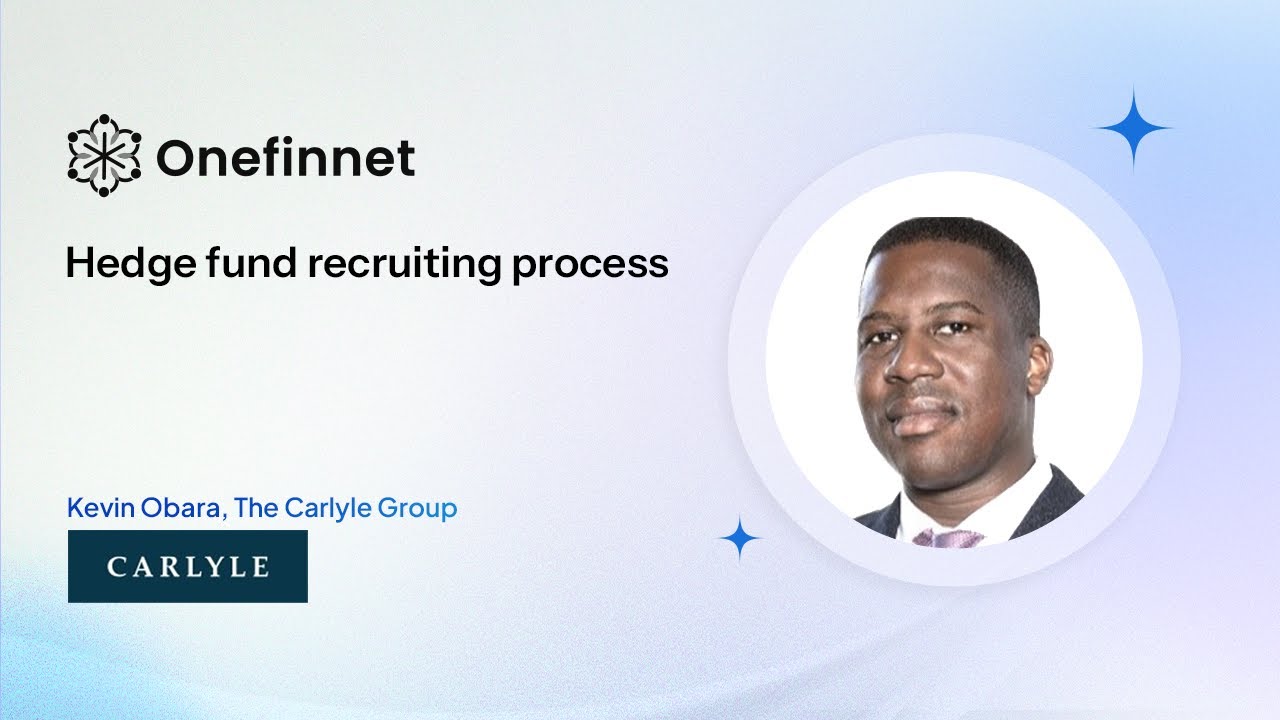 Onefinnet

Hedge fund recruiting process

Kevin Obara, The Carlyle Group

CARLYLE